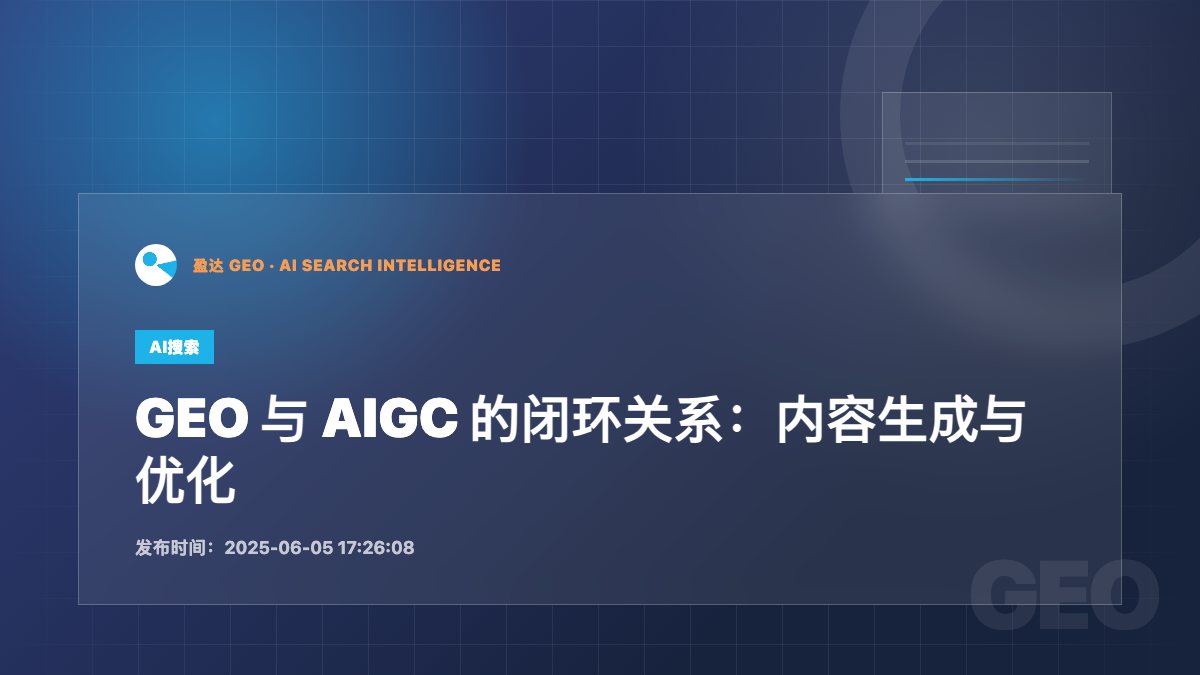 盈达 GEO · AI SEARCH INTELLIGENCE

AI搜索

GEO 与 AIGC 的闭环关系：内容生成与优化

发布时间：2025-06-05 17:26:08

GEO